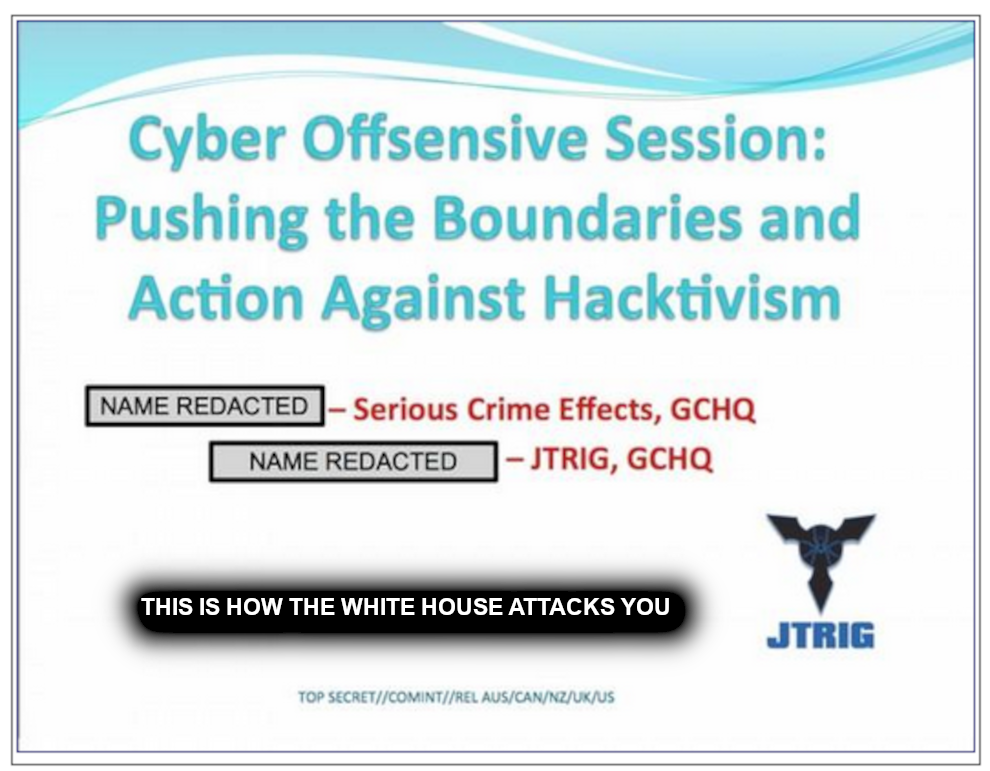 Cyber Offsensive Session: Pushing the Boundaries and Action Against Hacktivism

NAME REDACTED – Serious Crime Effects, GCHQ

NAME REDACTED – JTRIG, GCHQ

THIS IS HOW THE WHITE HOUSE ATTACKS YOU

JTRIG

TOP SECRET//COMINT//REL AUS/CAN/NZ/UK/US